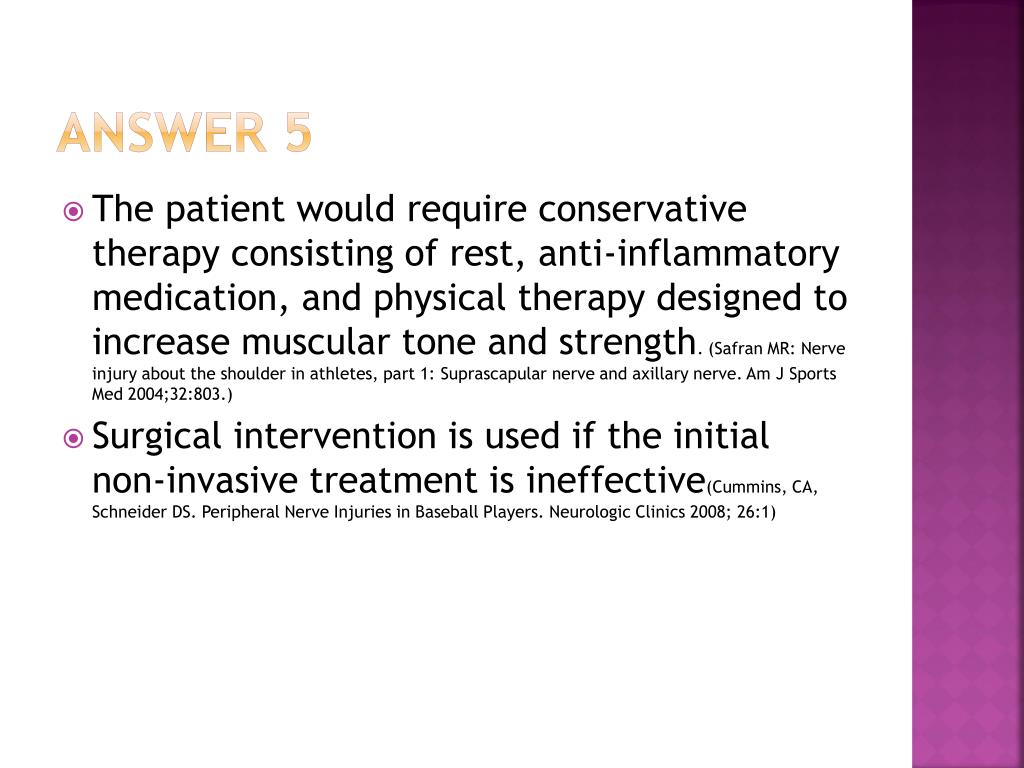 ANSWER 5

The patient would require conservative therapy consisting of rest, anti-inflammatory medication, and physical therapy designed to increase muscular tone and strength. (Safran MR: Nerve injury about the shoulder in athletes, part 1: Suprascapular nerve and axillary nerve. Am J Sports Med 2004;32:803.)

Surgical intervention is used if the initial non-invasive treatment is ineffective(Cummins, CA, Schneider DS. Peripheral Nerve Injuries in Baseball Players. Neurologic Clinics 2008; 26:1)